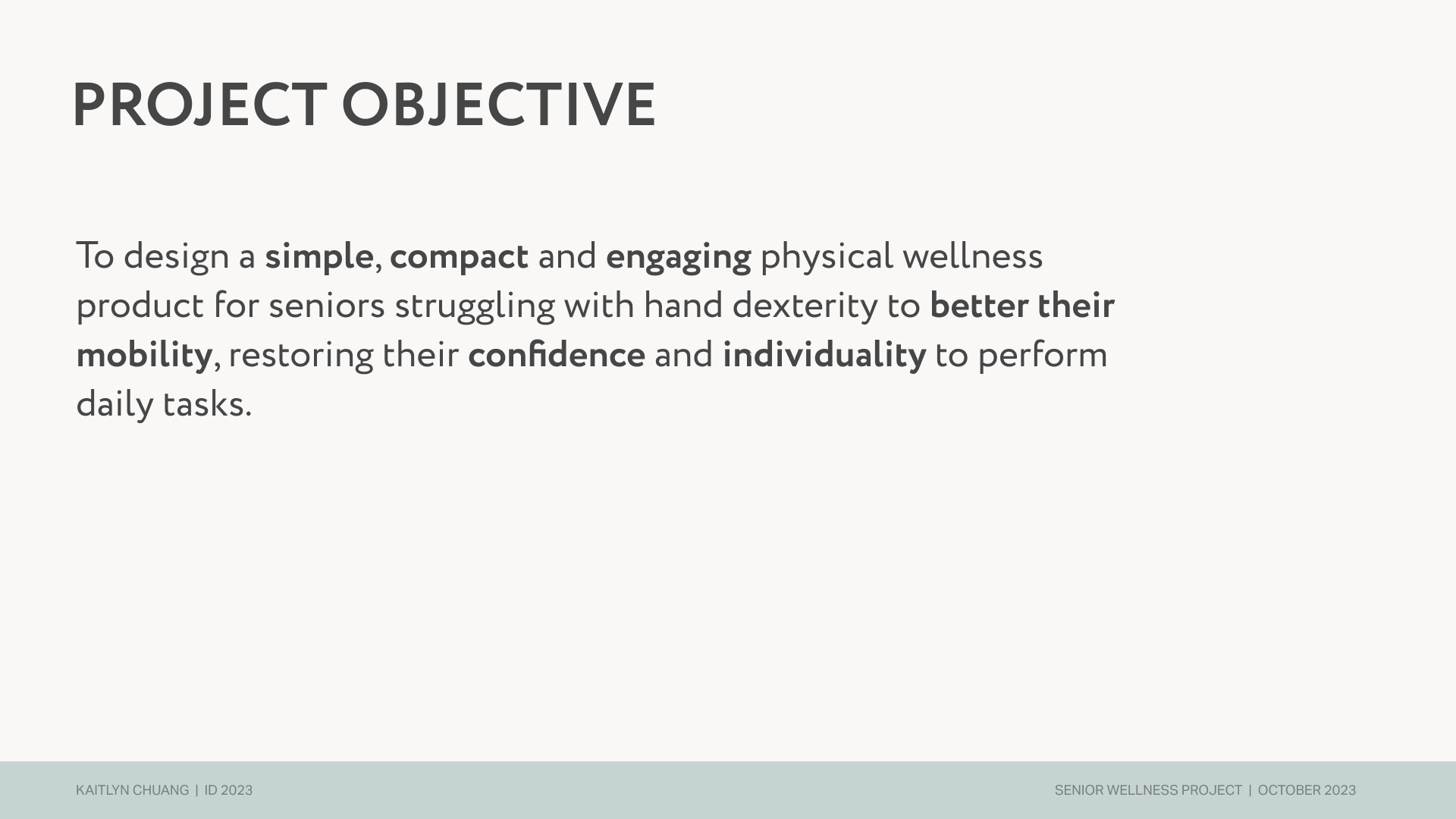 PROJECT OBJECTIVE

To design a simple, compact and engaging physical wellness product for seniors struggling with hand dexterity to better their mobility, restoring their confidence and individuality to perform daily tasks.

KAITLYN CHUANG | ID 2023

SENIOR WELLNESS PROJECT | OCTOBER 2023